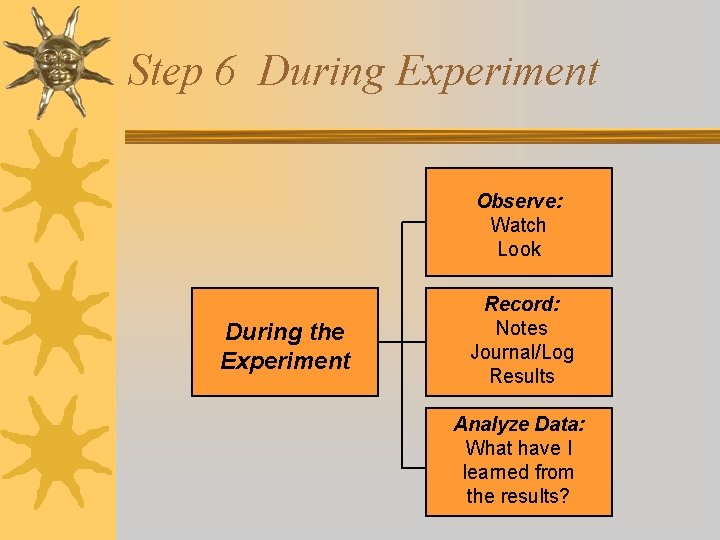 Step 6 During Experiment

During the Experiment

Observe:
Watch
Look

Record:
Notes
Journal/Log
Results

Analyze Data:
What have I learned from the results?